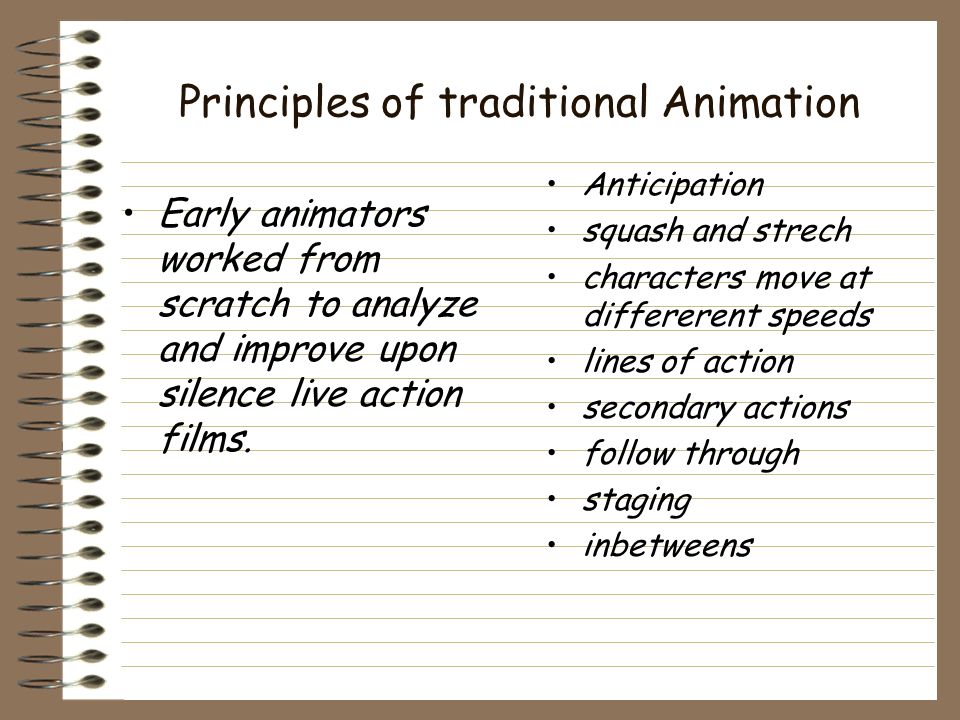 Principles of traditional Animation

• Early animators worked from scratch to analyze and improve upon silence live action films.

• Anticipation
• squash and strech
• characters move at differerent speeds
• lines of action
• secondary actions
• follow through
• staging
• inbetweens